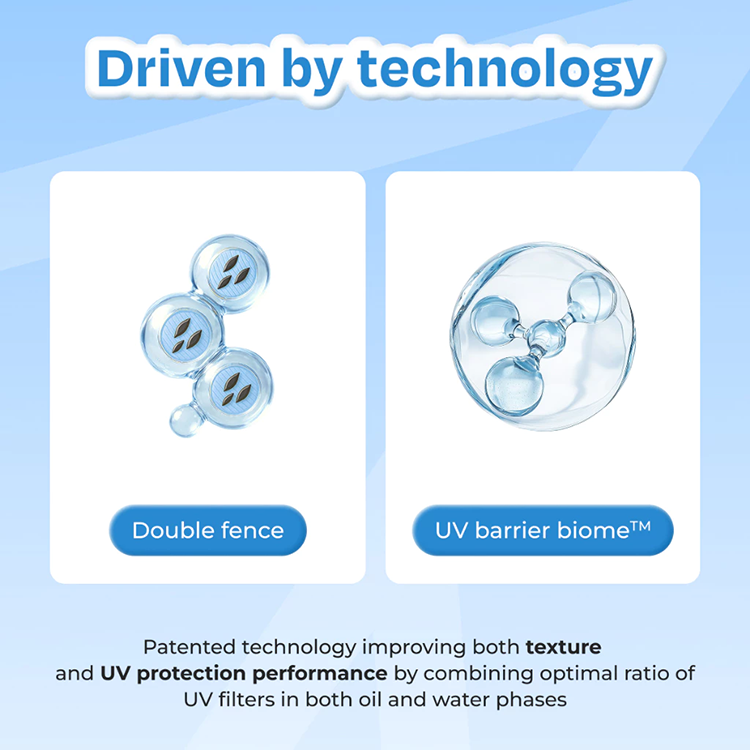 Driven by technology

Double fence

UV barrier biome™

Patented technology improving both texture and UV protection performance by combining optimal ratio of UV filters in both oil and water phases